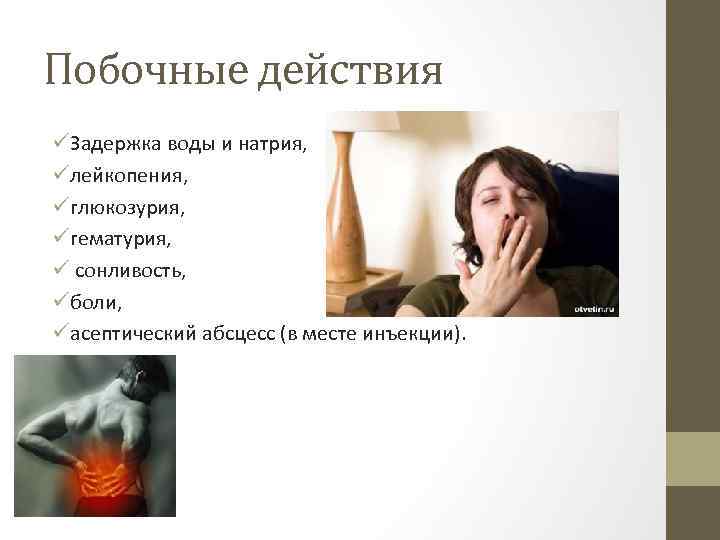 Побочные действия

✓Задержка воды и натрия,
✓лейкопения,
✓глюкозурия,
✓гематурия,
✓ сонливость,
✓боли,
✓асептический абсцесс (в месте инъекции).

otvetin.ru